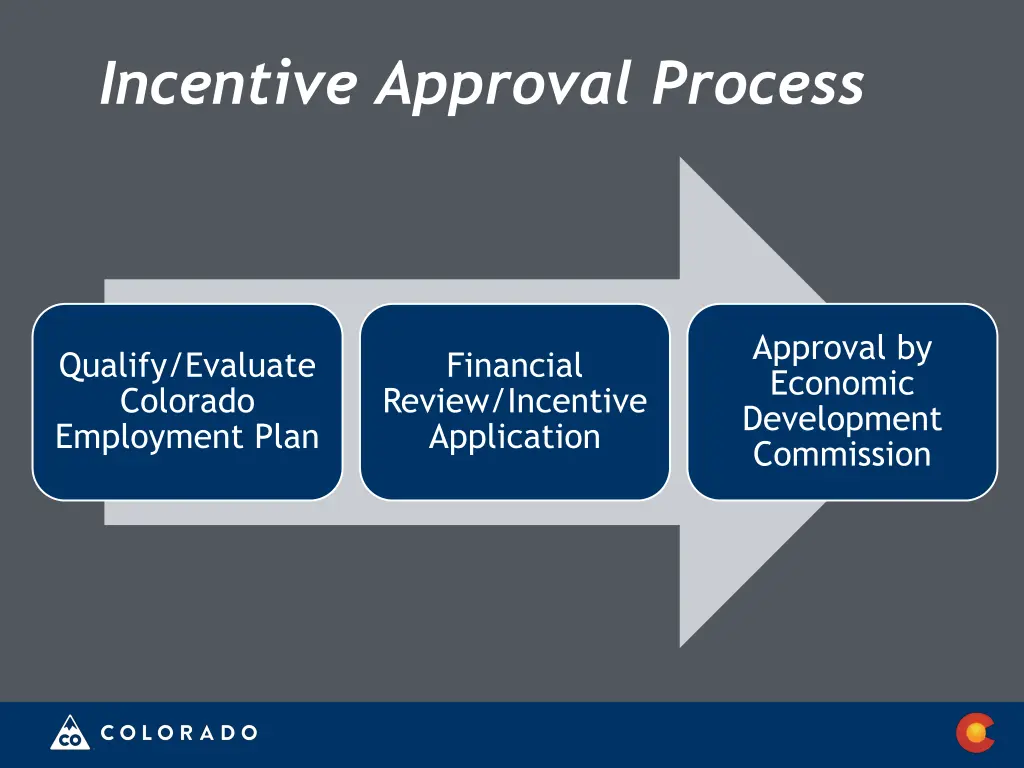 Incentive Approval Process

Qualify/Evaluate Colorado Employment Plan

Financial Review/Incentive Application

Approval by Economic Development Commission

CO COLORADO